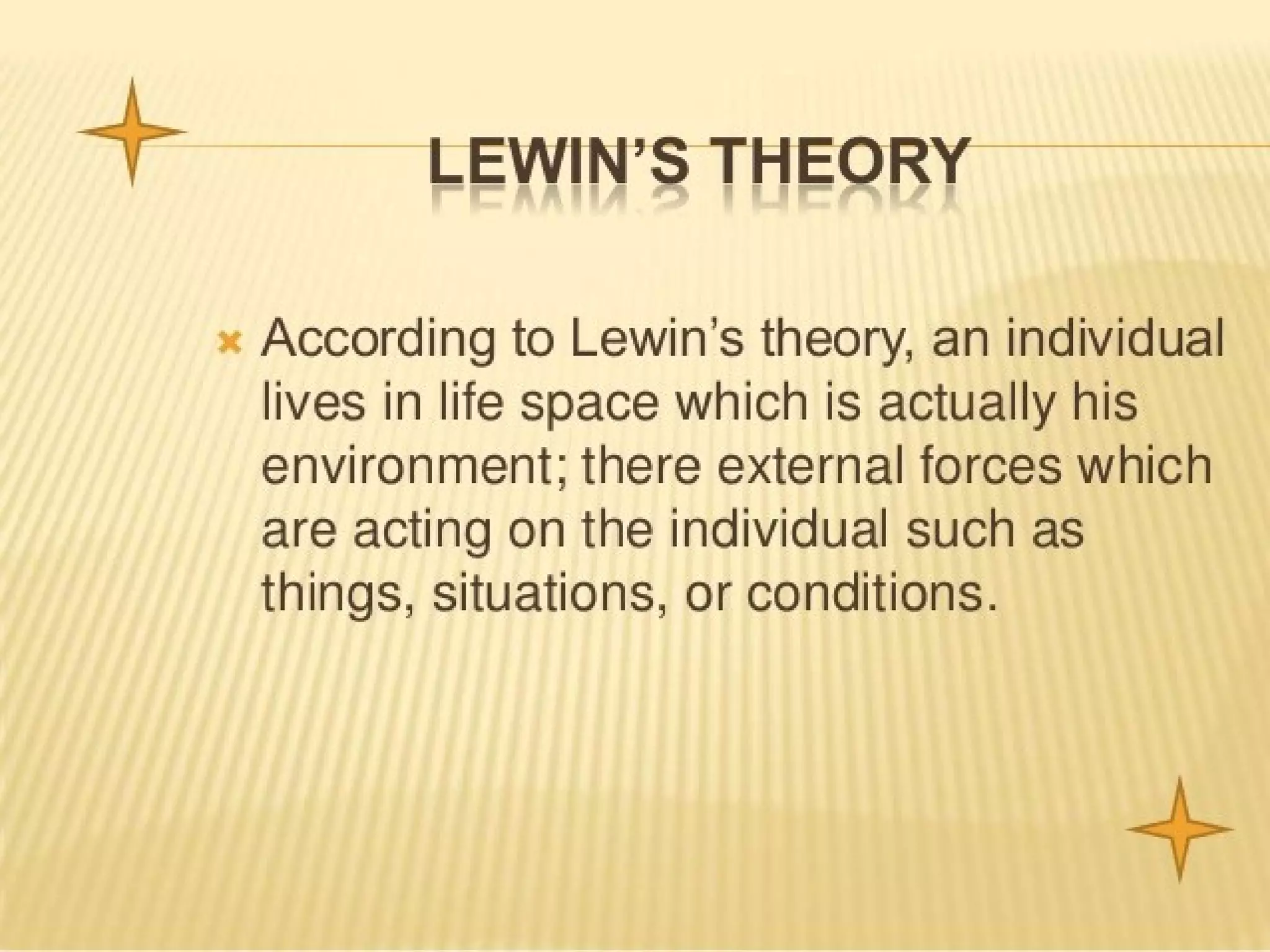 LEWIN'S THEORY

According to Lewin's theory, an individual lives in life space which is actually his environment; there external forces which are acting on the individual such as things, situations, or conditions.